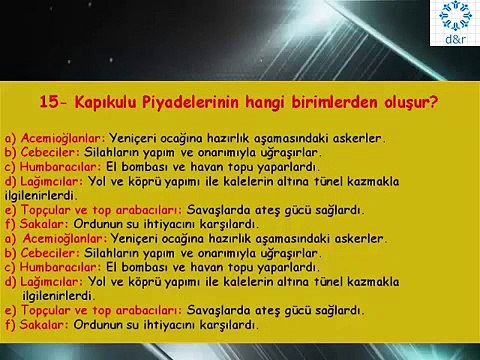 d&r

15- Kapıkulu Piyadelerinin hangi birimlerden oluşur?

a) Acemioğlanlar: Yeniçeri ocağına hazırlık aşamasındaki askerler.
b) Cebeciler: Silahların yapım ve onarımıyla uğraşırlar.
c) Humbaracılar: El bombası ve havan topu yaparlardı.
d) Lağımcılar: Yol ve köprü yapımı ile kalelerin altına tünel kazmakla ilgilenirlerdi.
e) Topçular ve top arabacıları: Savaşlarda ateş gücü sağlardı.
f) Sakalar: Ordunun su ihtiyacını karşılardı.
a) Acemioğlanlar: Yeniçeri ocağına hazırlık aşamasındaki askerler.
b) Cebeciler: Silahların yapım ve onarımıyla uğraşırlar.
c) Humbaracılar: El bombası ve havan topu yaparlardı.
d) Lağımcılar: Yol ve köprü yapımı ile kalelerin altına tünel kazmakla ilgilenirlerdi.
e) Topçular ve top arabacıları: Savaşlarda ateş gücü sağlardı.
f) Sakalar: Ordunun su ihtiyacını karşılardı.